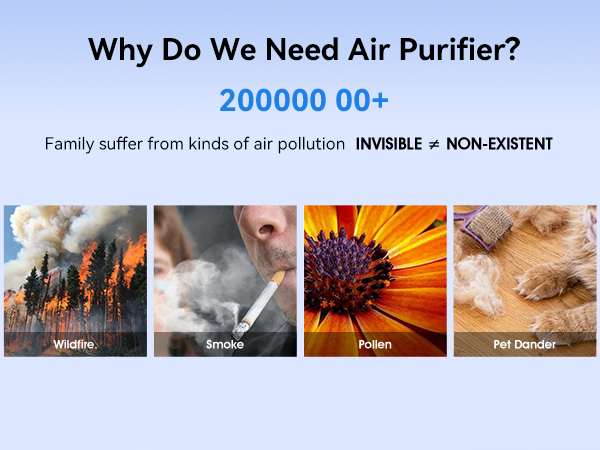 Why Do We Need Air Purifier?

200000 00+

Family suffer from kinds of air pollution INVISIBLE $\neq$ NON-EXISTENT

Wildfire.

Smoke

Pollen

Pet Dander